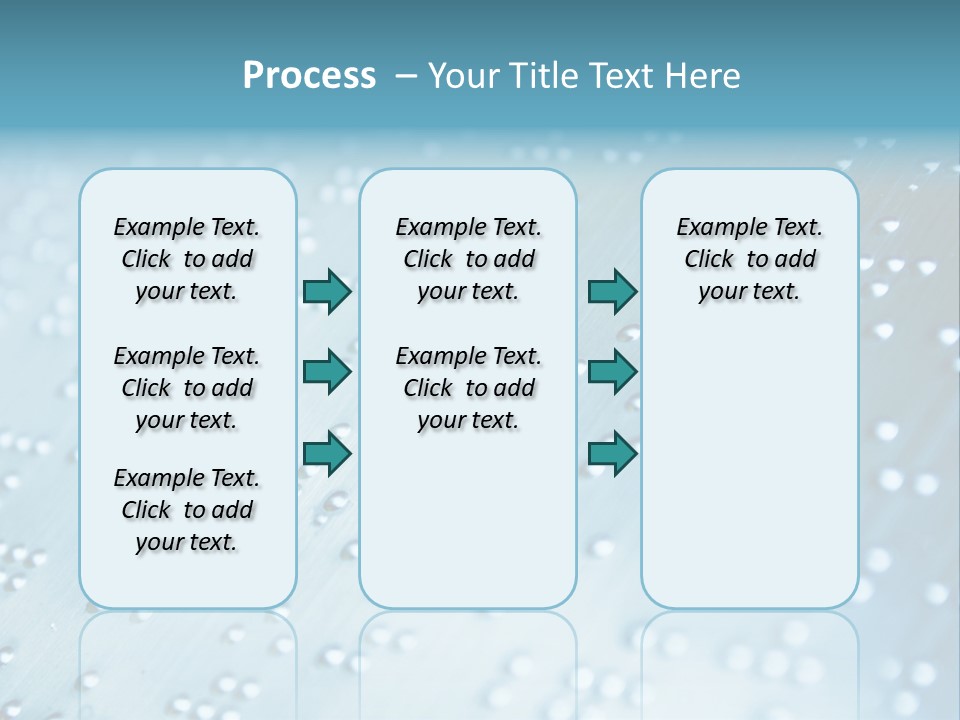 Process – Your Title Text Here

Example Text. Click to add your text.

Example Text. Click to add your text.

Example Text. Click to add your text.

Example Text. Click to add your text.

Example Text. Click to add your text.

Example Text. Click to add your text.